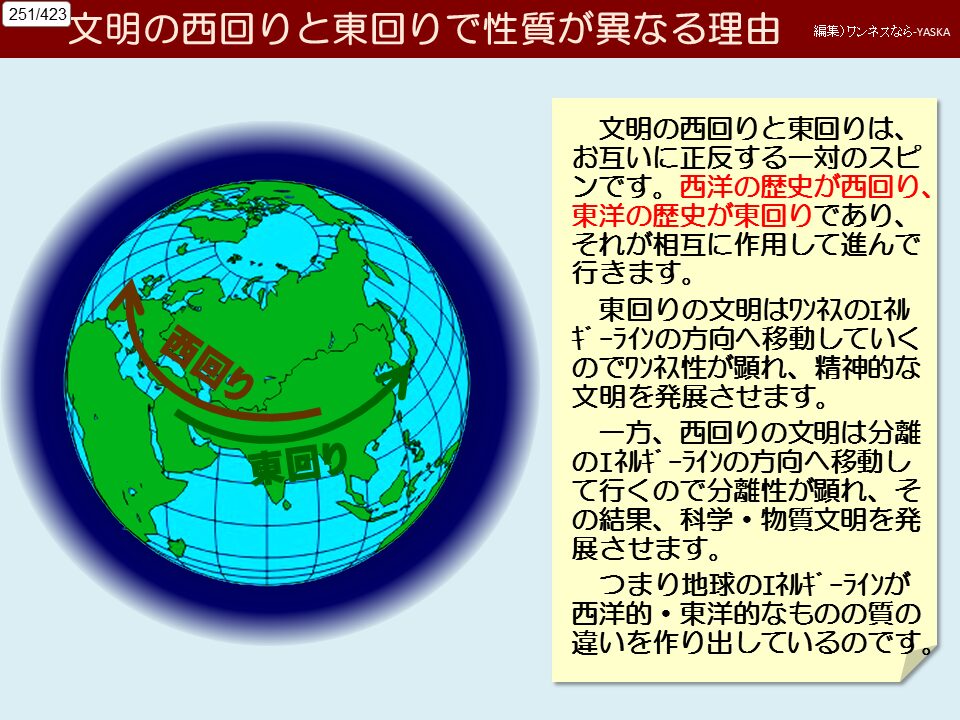 251/423

文明の西回りと東回りで性質が異なる理由

編集）ワンネスなら-YASKA

西回り

東回り

文明の西回りと東回りは、お互いに正反する一対のスピンです。西洋の歴史が西回り、東洋の歴史が東回りであり、それが相互に作用して進んで行きます。

東回りの文明はﾜﾝﾈｽのｴﾈﾙｷﾞｰﾗｲﾝの方向へ移動していくのでﾜﾝﾈｽ性が顕れ、精神的な文明を発展させます。

一方、西回りの文明は分離のｴﾈﾙｷﾞｰﾗｲﾝの方向へ移動して行くので分離性が顕れ、その結果、科学・物質文明を発展させます。

つまり地球のｴﾈﾙｷﾞｰﾗｲﾝが西洋的・東洋的なものの質の違いを作り出しているのです。